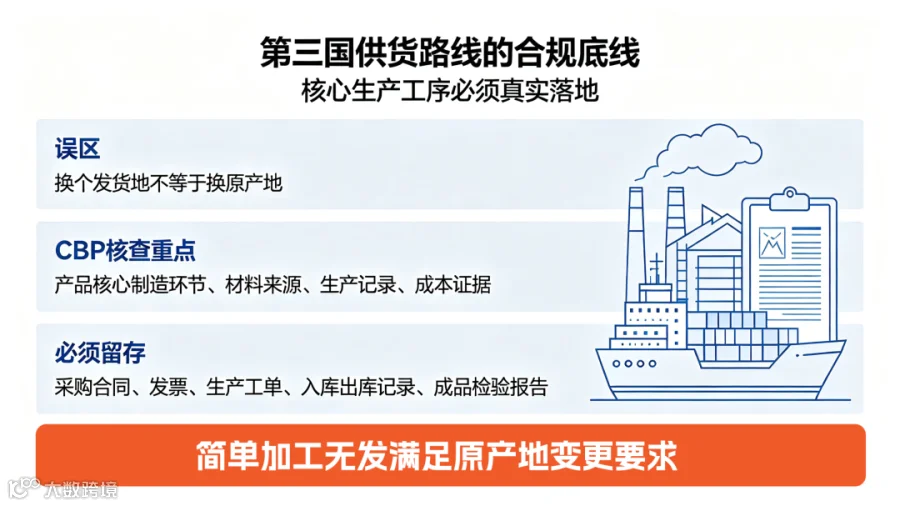 第三国供货路线的合规底线
核心生产工序必须真实落地

误区
换个发货地不等于换原产地

CBP核查重点
产品核心制造环节、材料来源、生产记录、成本证据

必须留存
采购合同、发票、生产工单、入库出库记录、成品检验报告

简单加工无发满足原产地变更要求

大数跨境